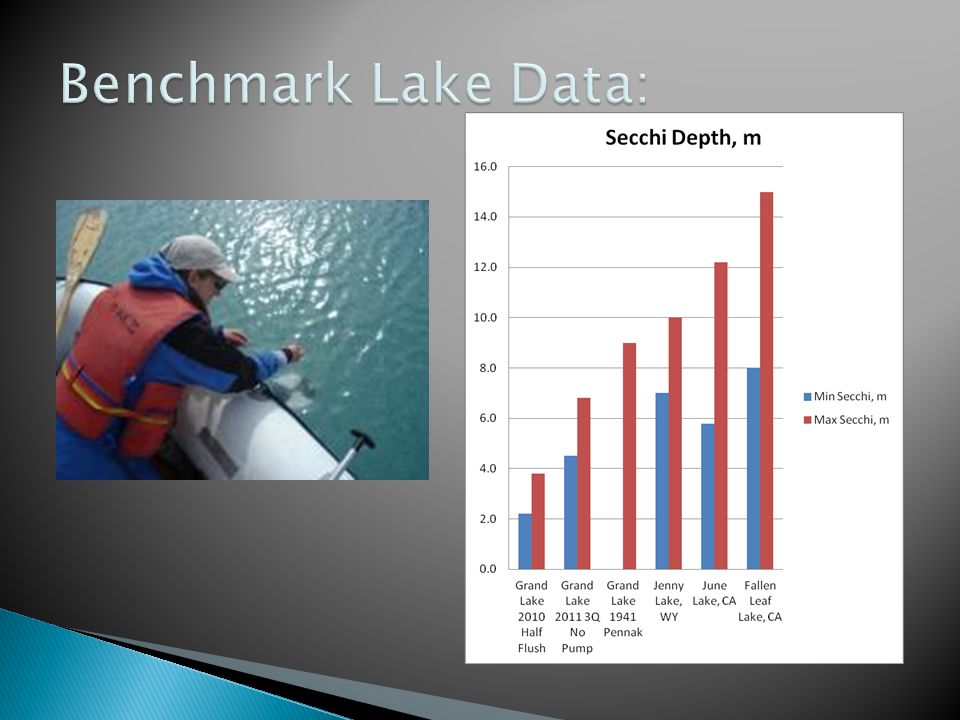 Benchmark Lake Data:

Secchi Depth, m

16.0
14.0
12.0
10.0
8.0
6.0
4.0
2.0
0.0

Grand Lake 2010 Half Flush
Grand Lake 2011 3Q No Pump
Grand Lake 1941 Pennak
Jenny Lake, WY
June Lake, CA
Fallen Leaf Lake, CA

Min Secchi, m
Max Secchi, m